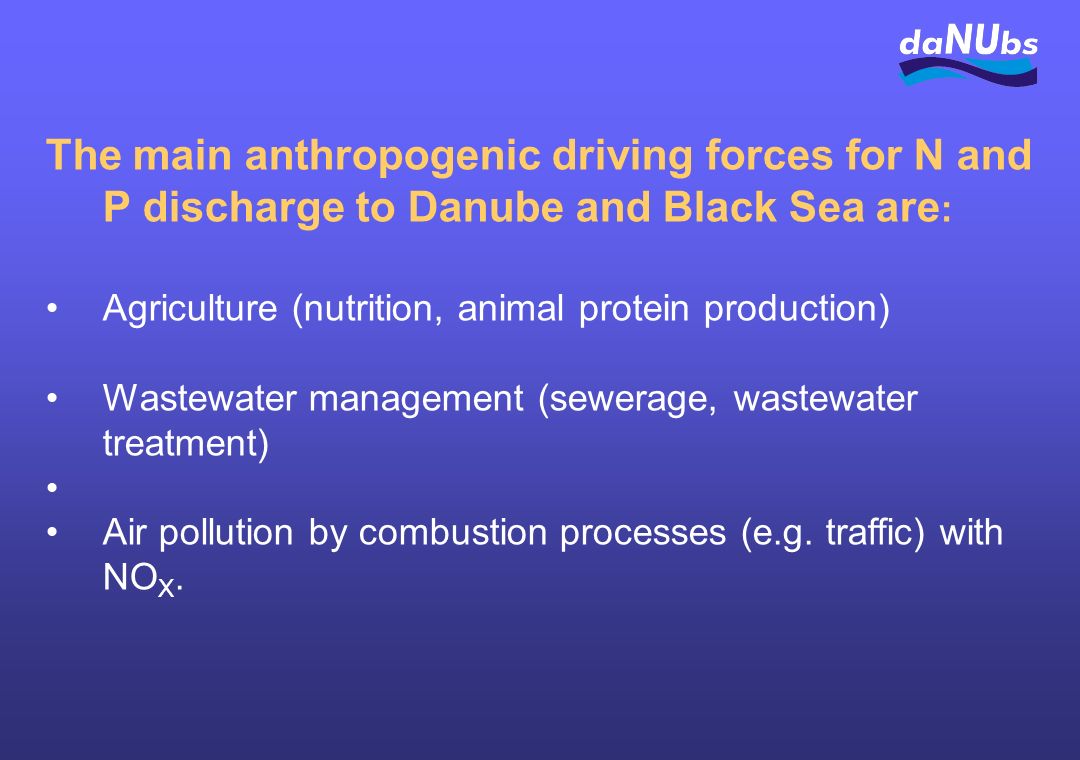 daNUbs

The main anthropogenic driving forces for N and P discharge to Danube and Black Sea are:

• Agriculture (nutrition, animal protein production)

• Wastewater management (sewerage, wastewater treatment)

•

• Air pollution by combustion processes (e.g. traffic) with $NO_X$.